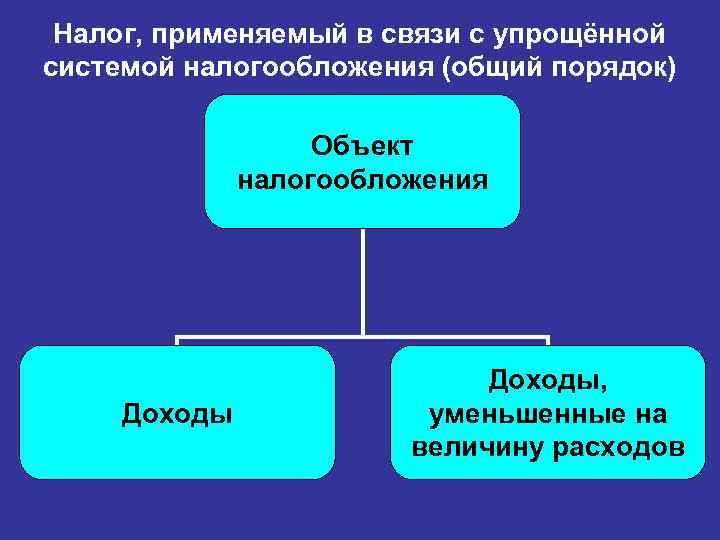 Налог, применяемый в связи с упрощённой системой налогообложения (общий порядок)

Объект налогообложения

Доходы

Доходы, уменьшенные на величину расходов